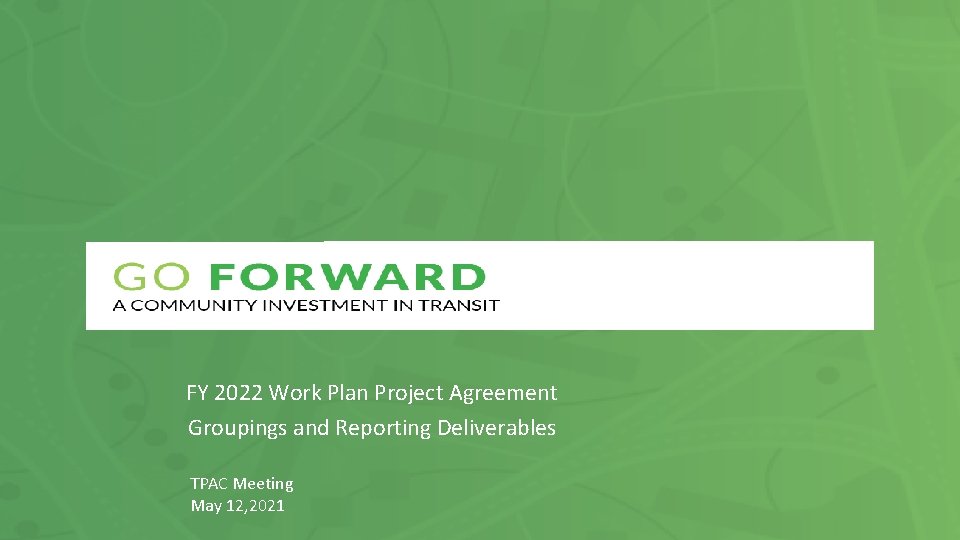 GO FORWARD
A COMMUNITY INVESTMENT IN TRANSIT

FY 2022 Work Plan Project Agreement
Groupings and Reporting Deliverables

TPAC Meeting
May 12,2021